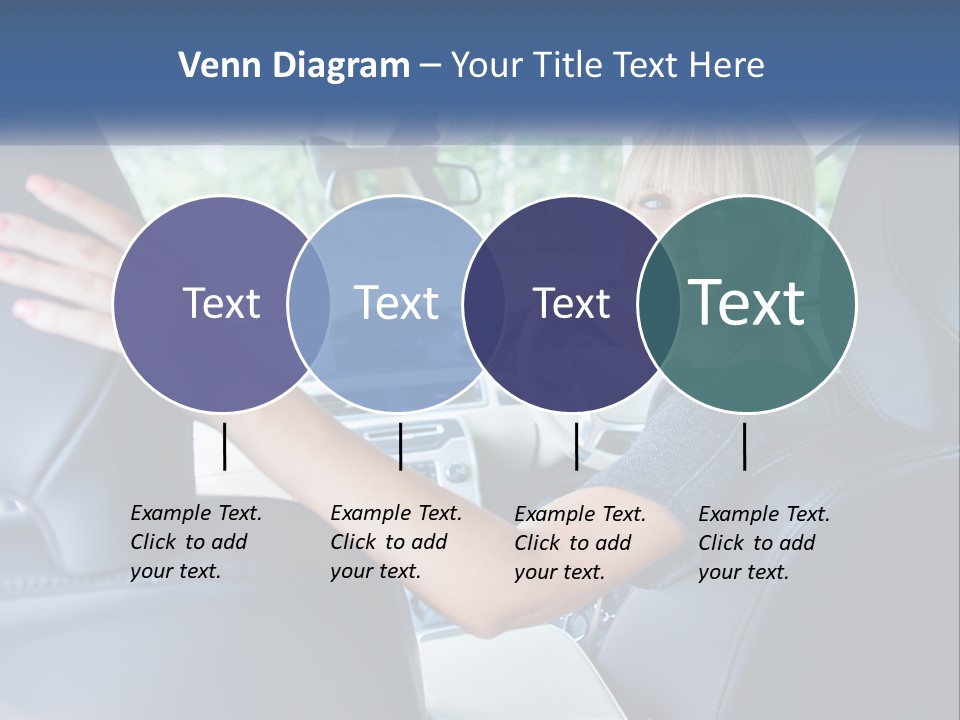 Venn Diagram – Your Title Text Here

Text

Text

Text

Text

Example Text. Click to add your text.

Example Text. Click to add your text.

Example Text. Click to add your text.

Example Text. Click to add your text.